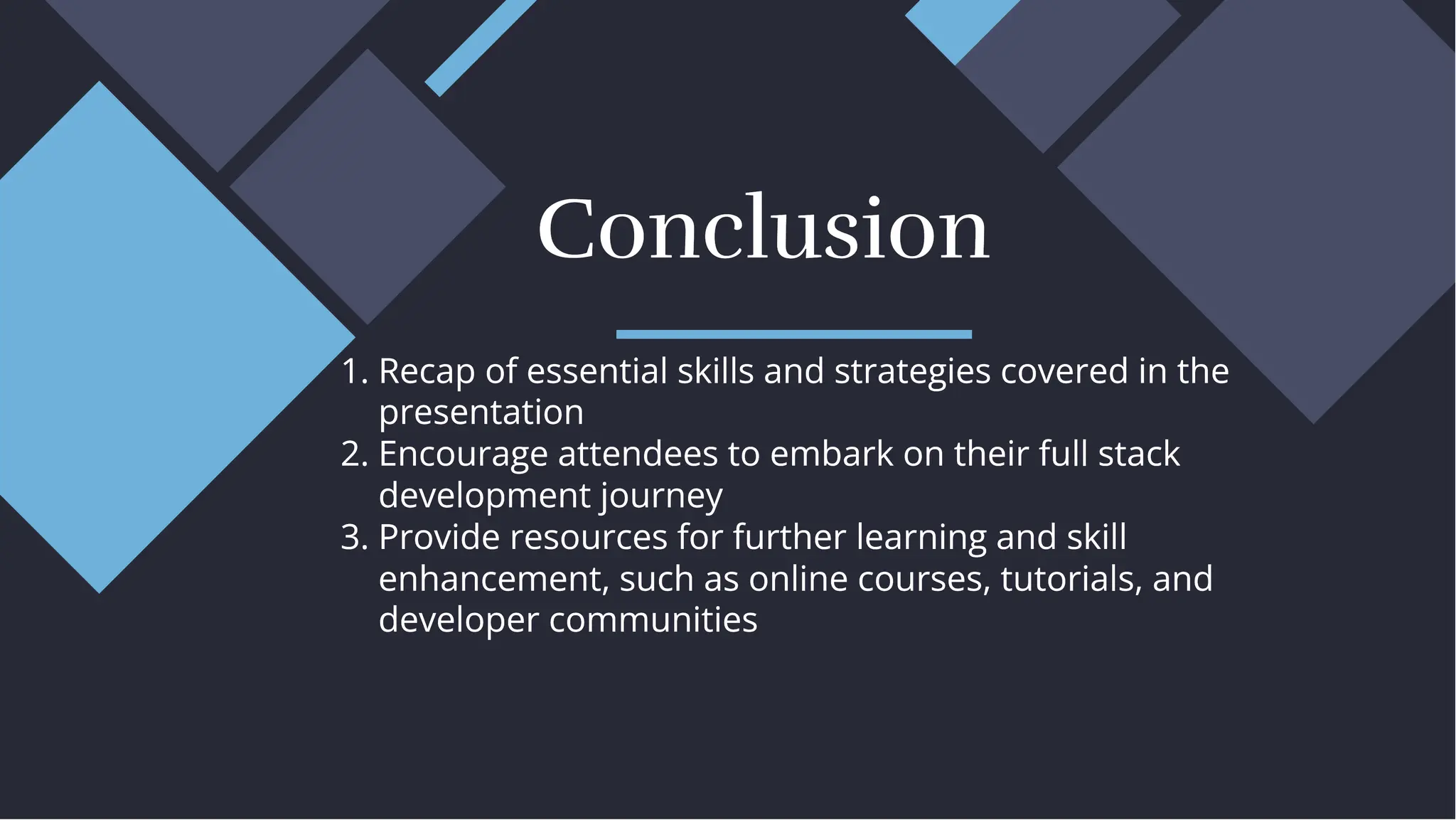 Conclusion

1. Recap of essential skills and strategies covered in the presentation
2. Encourage attendees to embark on their full stack development journey
3. Provide resources for further learning and skill enhancement, such as online courses, tutorials, and developer communities